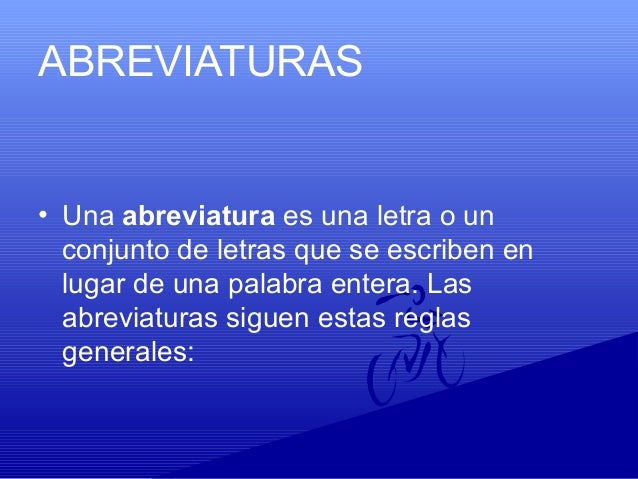 ABREVIATURAS

• Una abreviatura es una letra o un conjunto de letras que se escriben en lugar de una palabra entera. Las abreviaturas siguen estas reglas generales: